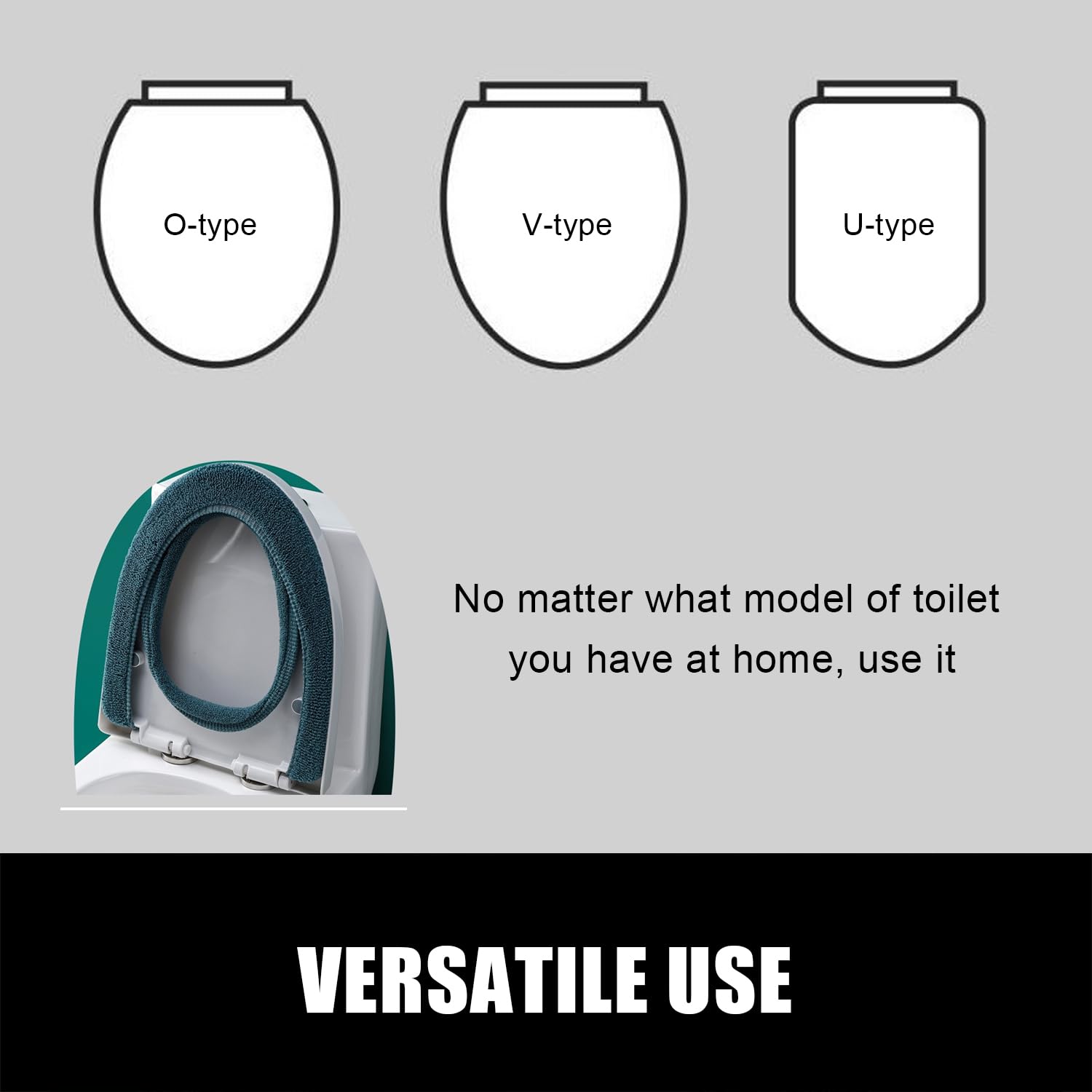 O-type

V-type

U-type

No matter what model of toilet you have at home, use it

VERSATILE USE